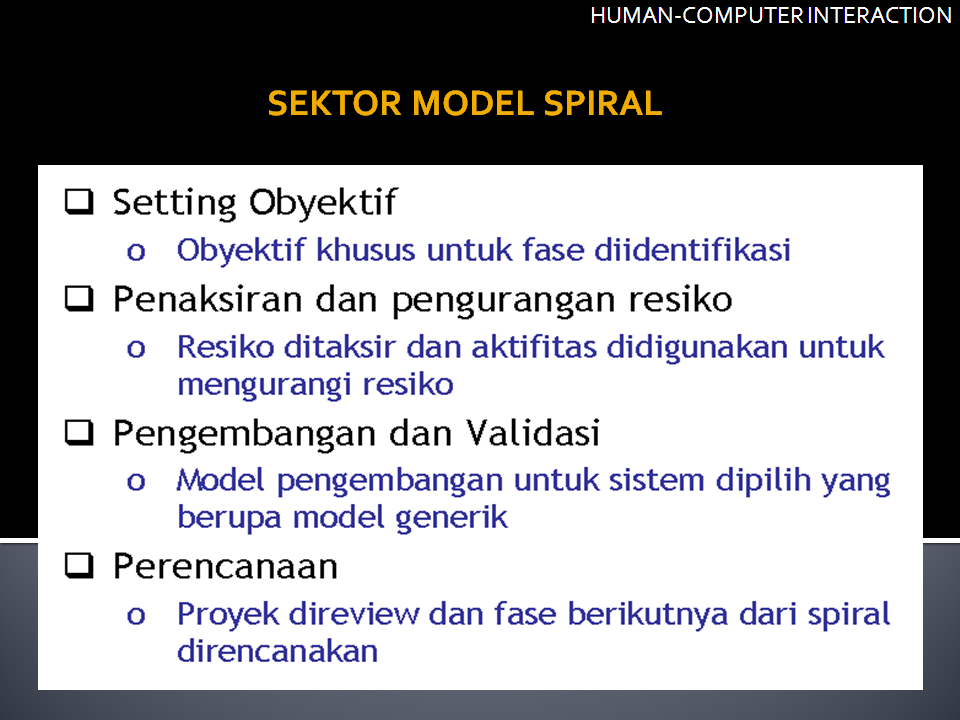 HUMAN-COMPUTER INTERACTION

SEKTOR MODEL SPIRAL

❑ Setting Obyektif
o Obyektif khusus untuk fase diidentifikasi

❑ Penaksiran dan pengurangan resiko
o Resiko ditaksir dan aktifitas didigunakan untuk mengurangi resiko

❑ Pengembangan dan Validasi
o Model pengembangan untuk sistem dipilih yang berupa model generik

❑ Perencanaan
o Proyek direview dan fase berikutnya dari spiral direncanakan